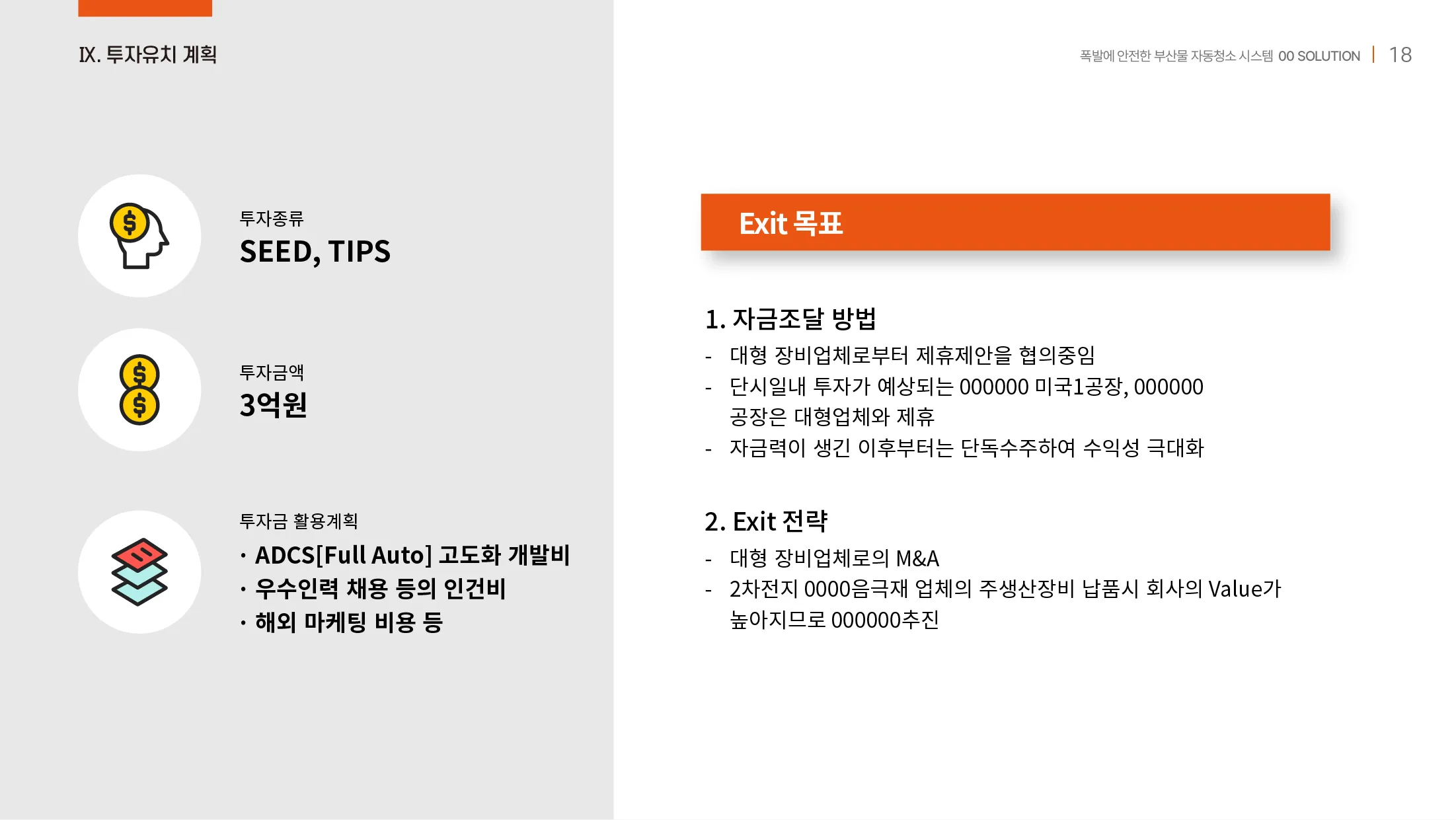 Ⅸ. 투자유치 계획

폭발에 안전한 부산물 자동청소 시스템 00 SOLUTION | 18

투자종류
SEED, TIPS

투자금액
3억원

투자금 활용계획
· ADCS[Full Auto] 고도화 개발비
· 우수인력 채용 등의 인건비
· 해외 마케팅 비용 등

Exit 목표

1. 자금조달 방법
- 대형 장비업체로부터 제휴제안을 협의중임
- 단시일내 투자가 예상되는 000000 미국1공장, 000000 공장은 대형업체와 제휴
- 자금력이 생긴 이후부터는 단독수주하여 수익성 극대화

2. Exit 전략
- 대형 장비업체로의 M&A
- 2차전지 0000음극재 업체의 주생산장비 납품시 회사의 Value가 높아지므로 000000추진